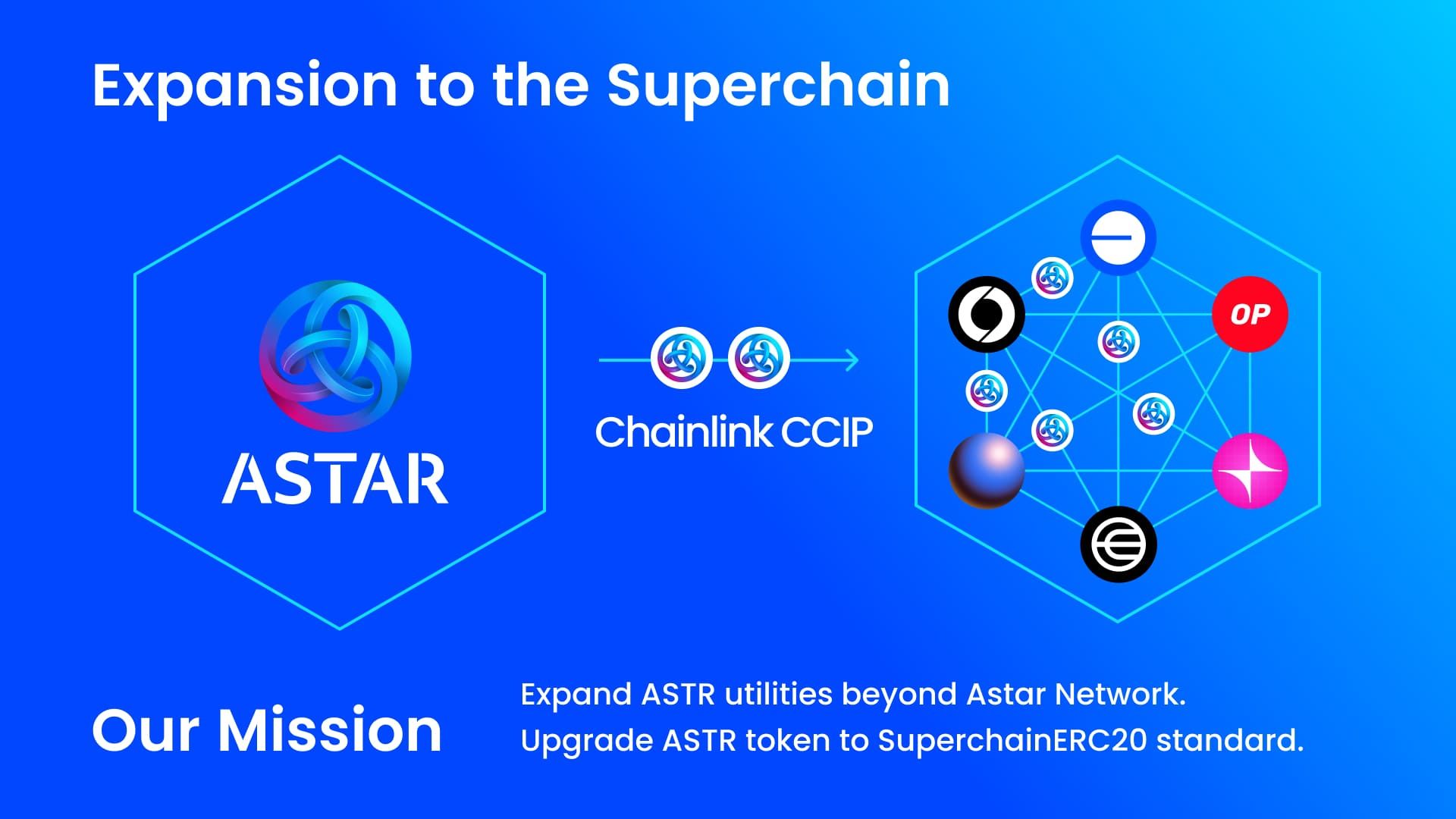 Expansion to the Superchain

ASTAR

Chainlink CCIP

OP

Our Mission

Expand ASTR utilities beyond Astar Network.
Upgrade ASTR token to SuperchainERC20 standard.